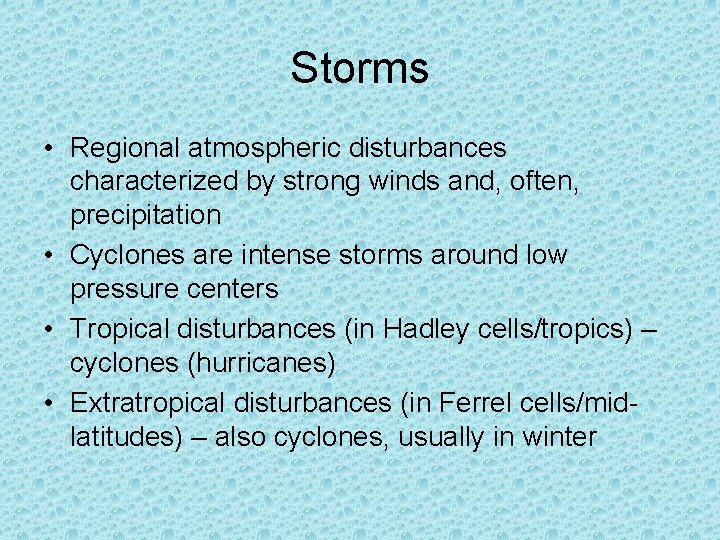 Storms

• Regional atmospheric disturbances characterized by strong winds and, often, precipitation
• Cyclones are intense storms around low pressure centers
• Tropical disturbances (in Hadley cells/tropics) – cyclones (hurricanes)
• Extratropical disturbances (in Ferrel cells/mid-latitudes) – also cyclones, usually in winter